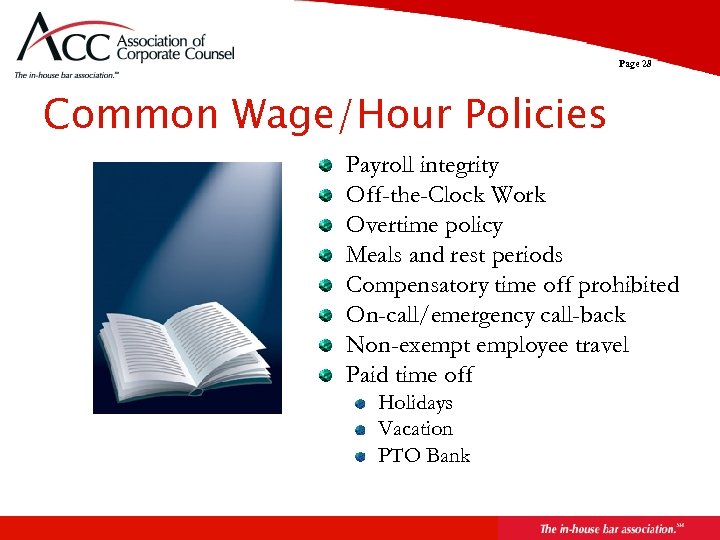 ACC Association of Corporate Counsel
The in-house bar association.℠

Page 28

Common Wage/Hour Policies

- Payroll integrity
- Off-the-Clock Work
- Overtime policy
- Meals and rest periods
- Compensatory time off prohibited
- On-call/emergency call-back
- Non-exempt employee travel
- Paid time off
  - Holidays
  - Vacation
  - PTO Bank

The in-house bar association.℠